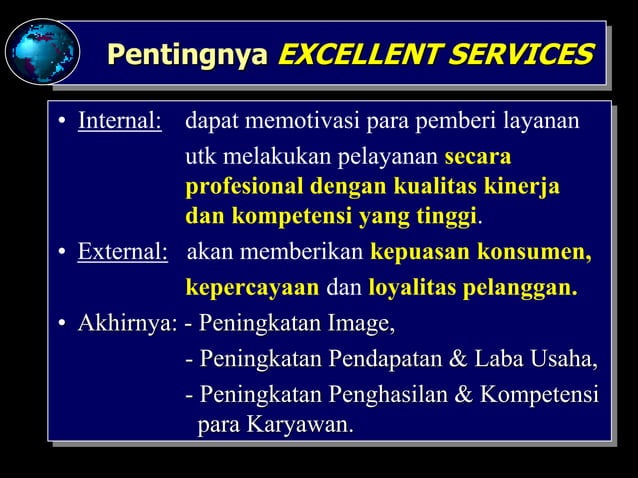 Pentingnya EXCELLENT SERVICES

• Internal: dapat memotivasi para pemberi layanan utk melakukan pelayanan secara profesional dengan kualitas kinerja dan kompetensi yang tinggi.

• External: akan memberikan kepuasan konsumen, kepercayaan dan loyalitas pelanggan.

• Akhirnya: - Peningkatan Image,
- Peningkatan Pendapatan & Laba Usaha,
- Peningkatan Penghasilan & Kompetensi para Karyawan.